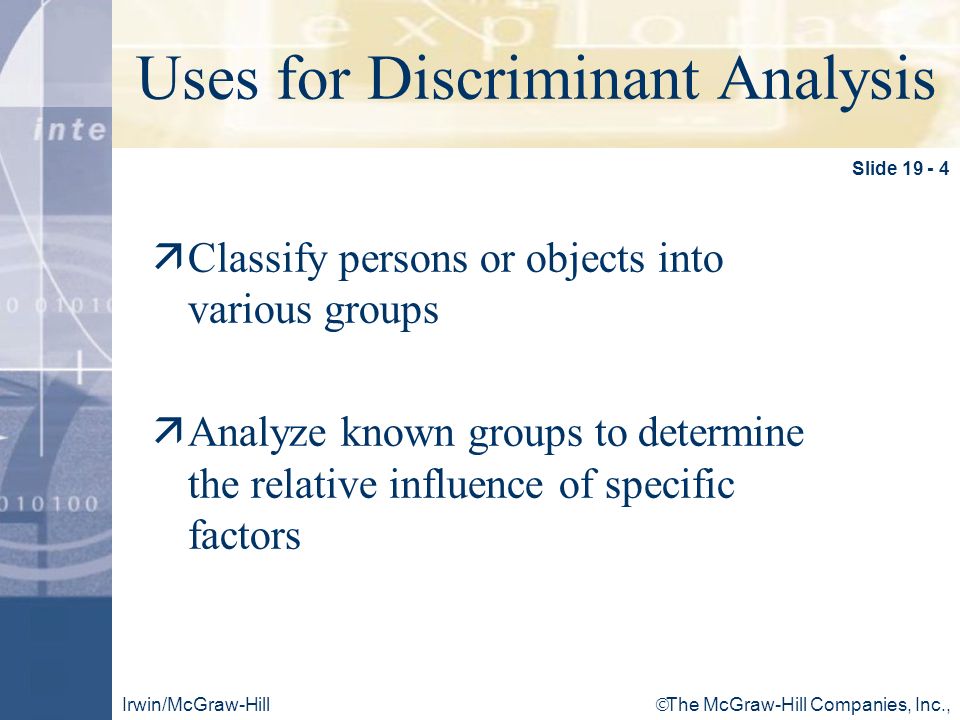 Uses for Discriminant Analysis

Slide 19 - 4

Classify persons or objects into various groups

Analyze known groups to determine the relative influence of specific factors

Irwin/McGraw-Hill

©The McGraw-Hill Companies, Inc.,